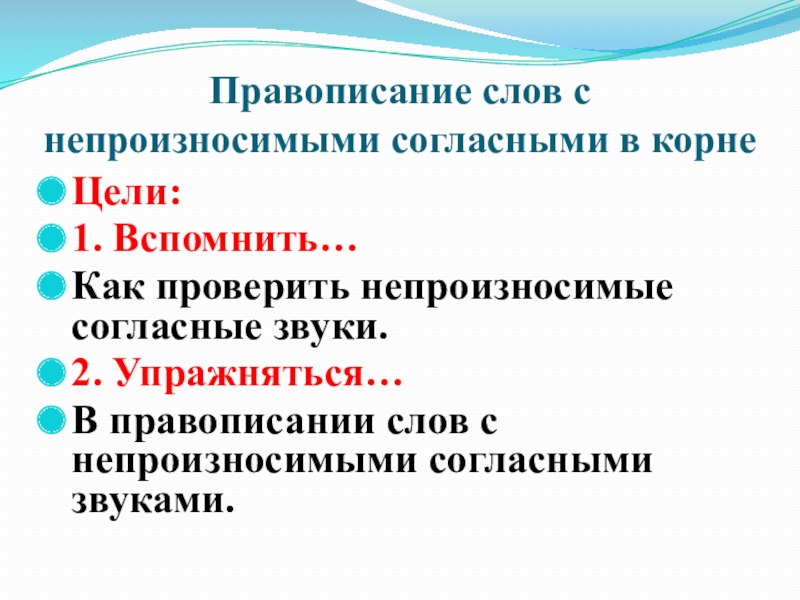 Правописание слов с непроизносимыми согласными в корне

Цели:

1. Вспомнить…

Как проверить непроизносимые согласные звуки.

2. Упражняться…

В правописании слов с непроизносимыми согласными звуками.